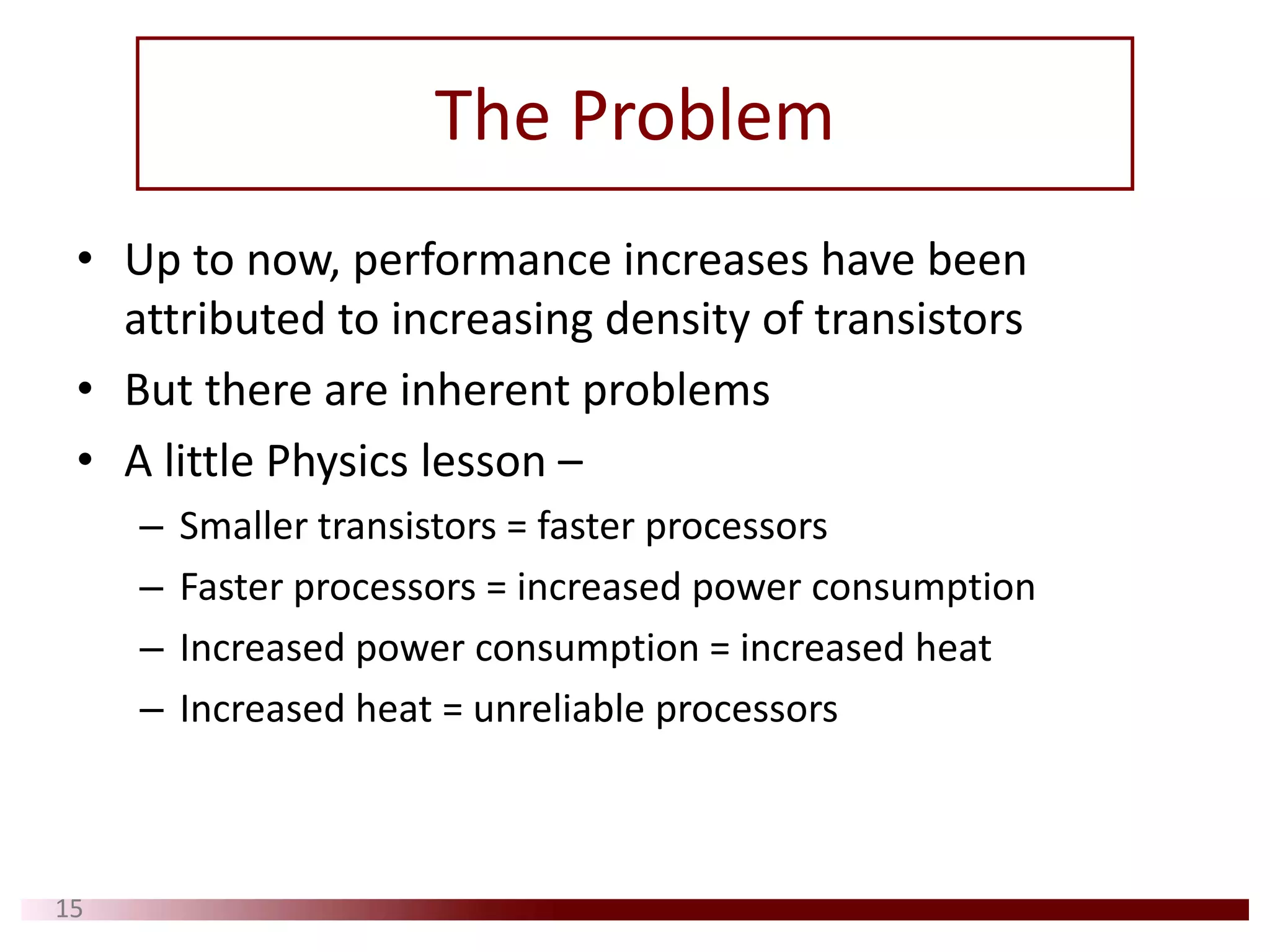 The Problem

• Up to now, performance increases have been attributed to increasing density of transistors

• But there are inherent problems

• A little Physics lesson –

– Smaller transistors = faster processors

– Faster processors = increased power consumption

– Increased power consumption = increased heat

– Increased heat = unreliable processors

15